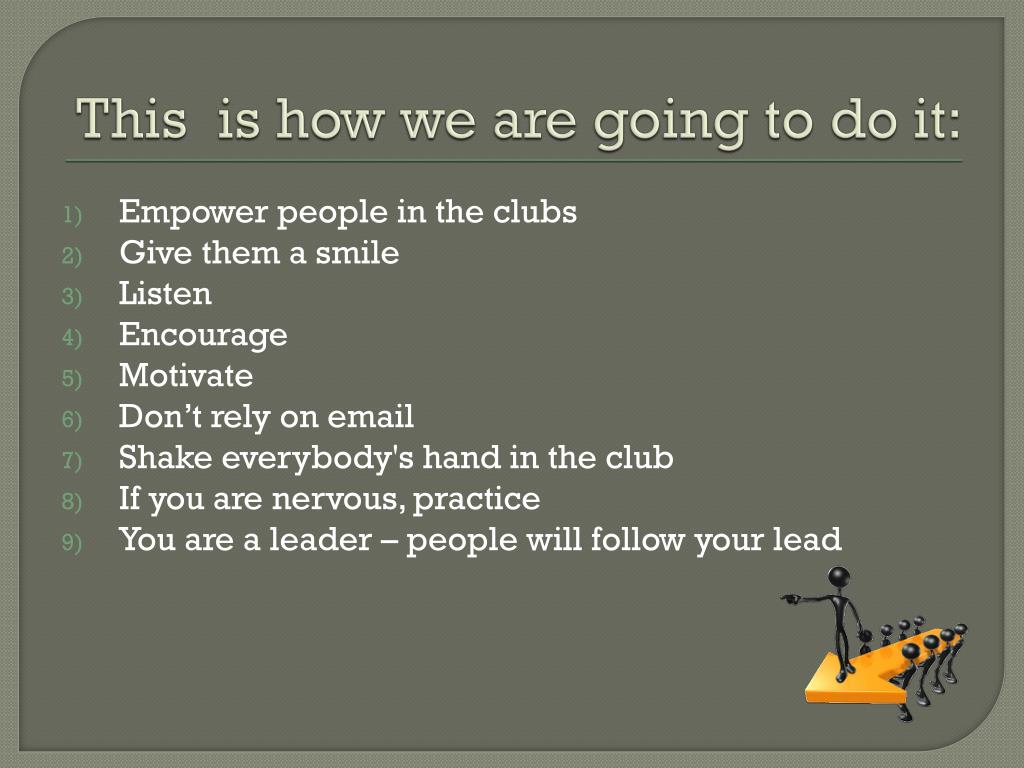 This is how we are going to do it:

1) Empower people in the clubs
2) Give them a smile
3) Listen
4) Encourage
5) Motivate
6) Don’t rely on email
7) Shake everybody's hand in the club
8) If you are nervous, practice
9) You are a leader – people will follow your lead